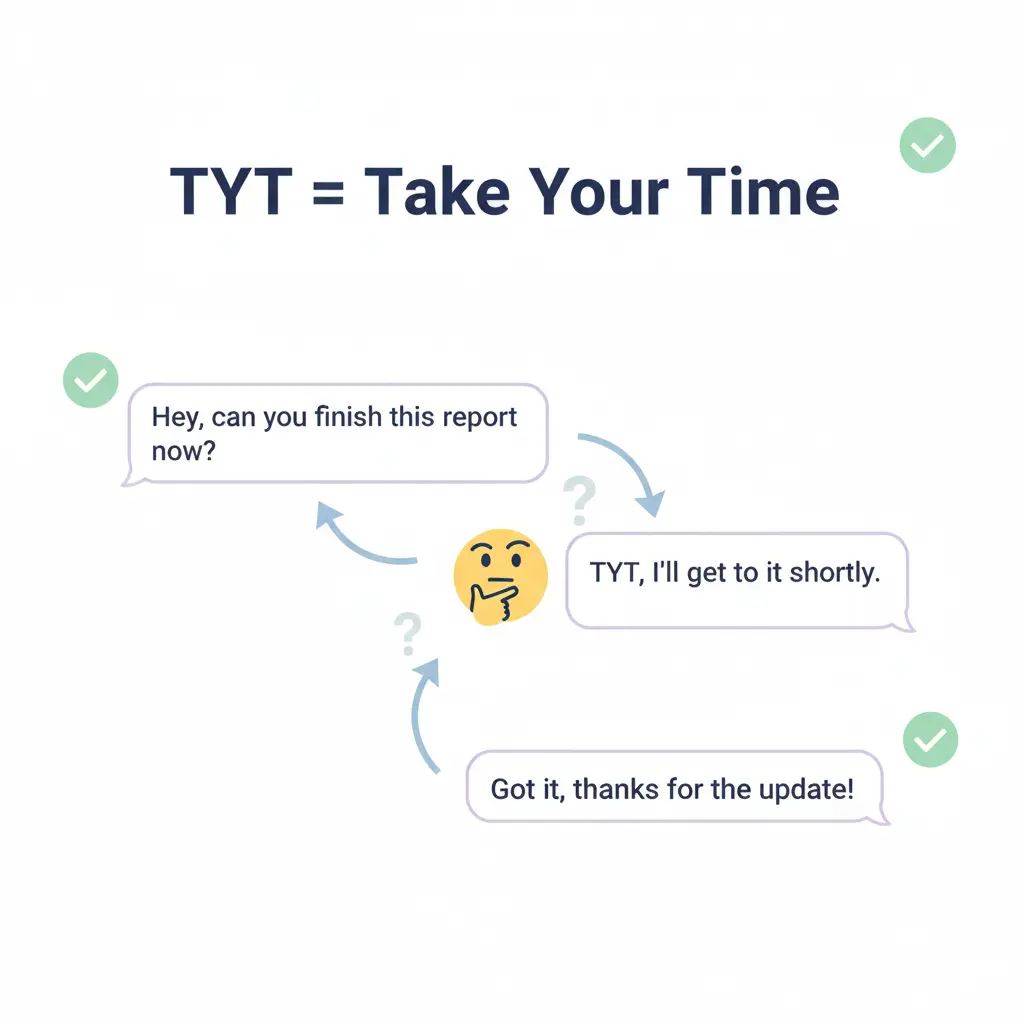 TYT = Take Your Time

Hey, can you finish this report now?

?

TYT, I'll get to it shortly.

?

Got it, thanks for the update!